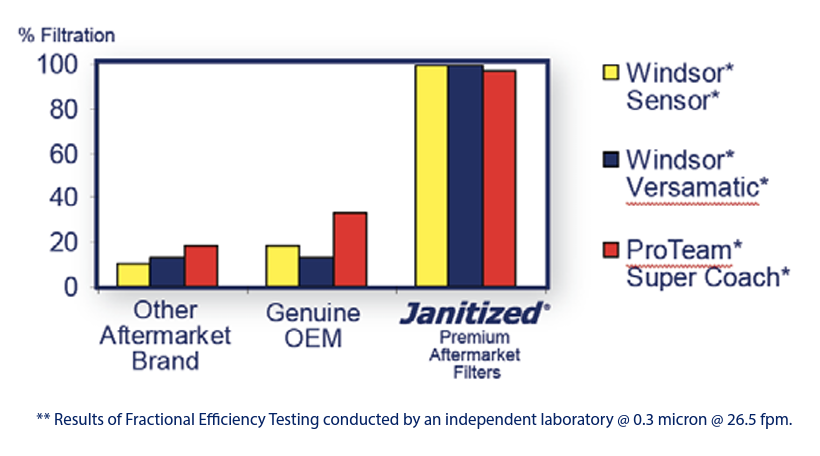 % Filtration

100
80
60
40
20
0

Other Aftermarket Brand

Genuine OEM

Janitized®
Premium Aftermarket Filters

Windsor* Sensor*

Windsor* Versamatic*

ProTeam* Super Coach*

** Results of Fractional Efficiency Testing conducted by an independent laboratory @ 0.3 micron @ 26.5 fpm.